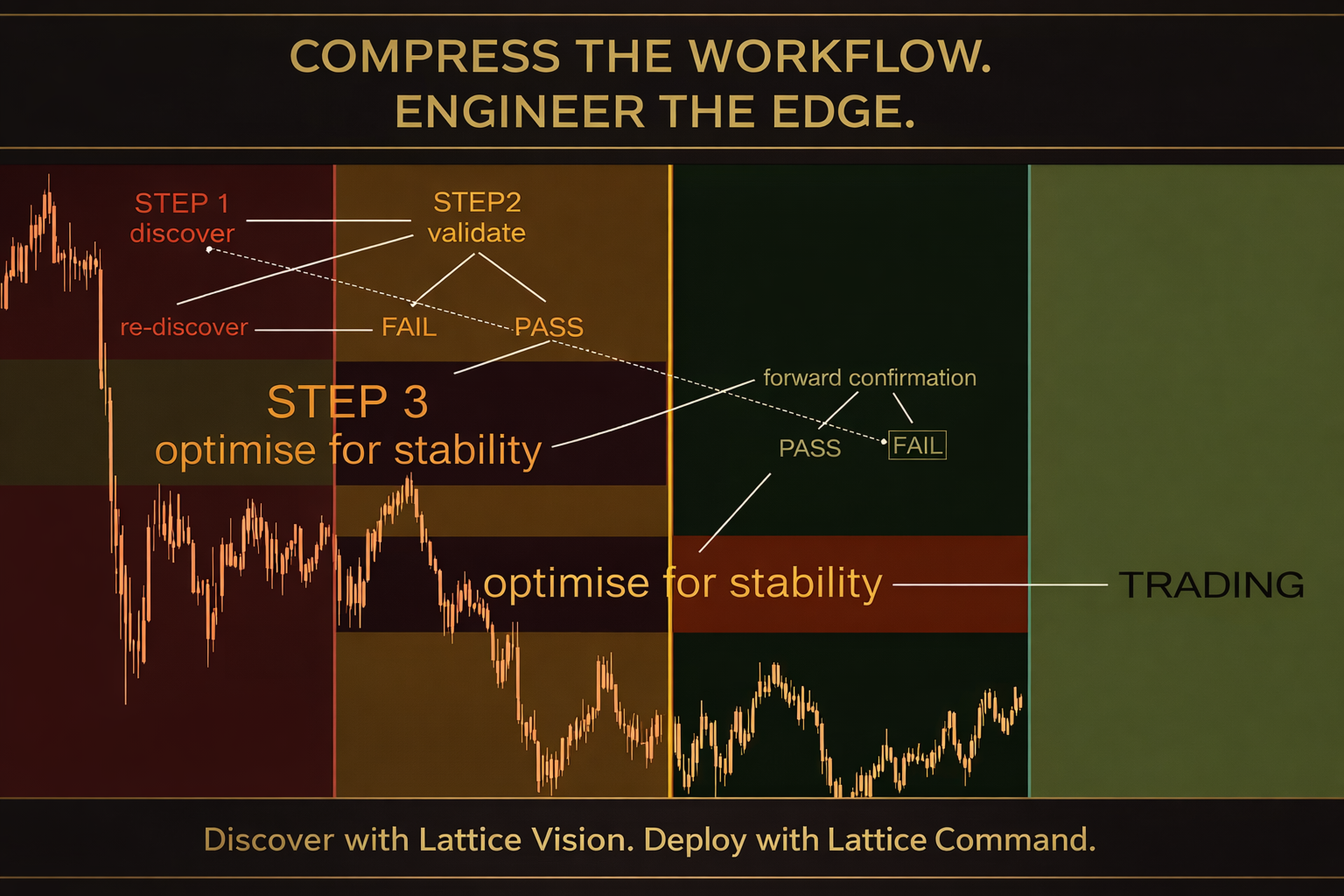 COMPRESS THE WORKFLOW.
ENGINEER THE EDGE.

STEP 1
discover

STEP2
validate

re-discover

FAIL

PASS

STEP 3
optimise for stability

forward confirmation

PASS

FAIL

optimise for stability

TRADING

Discover with Lattice Vision. Deploy with Lattice Command.